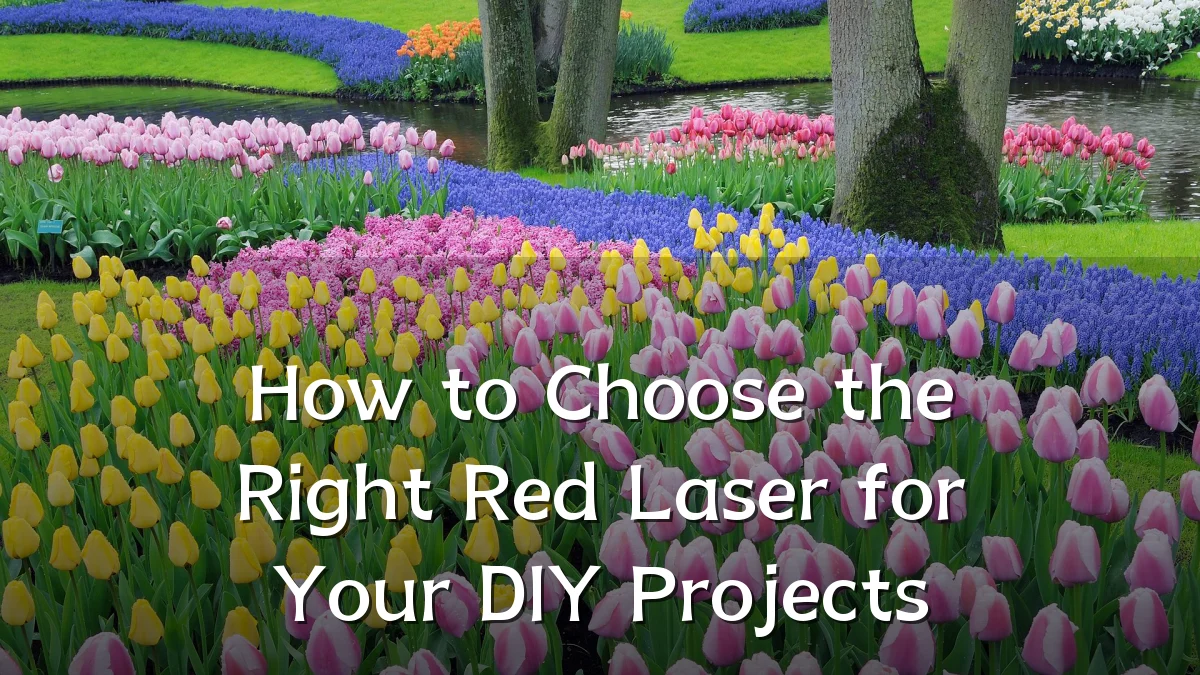 How to Choose the Right Red Laser for Your DIY Projects